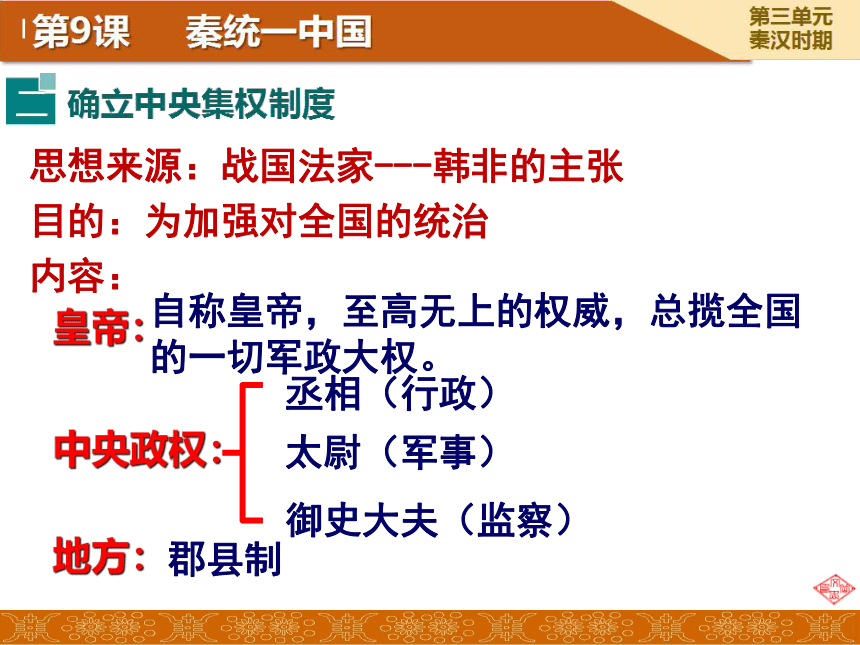 第9课　秦统一中国

第三单元
秦汉时期

二 确立中央集权制度

思想来源：战国法家---韩非的主张

目的：为加强对全国的统治

内容：

皇帝：自称皇帝，至高无上的权威，总揽全国的一切军政大权。

中央政权：
丞相（行政）
太尉（军事）
御史大夫（监察）

地方：郡县制